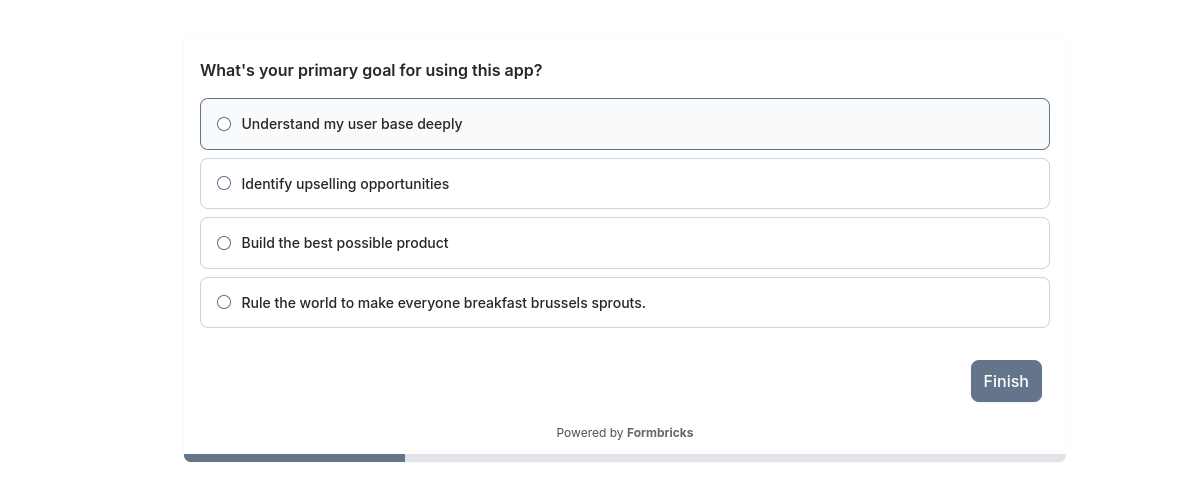 What's your primary goal for using this app?

Understand my user base deeply

Identify upselling opportunities

Build the best possible product

Rule the world to make everyone breakfast brussels sprouts.

Finish

Powered by Formbricks